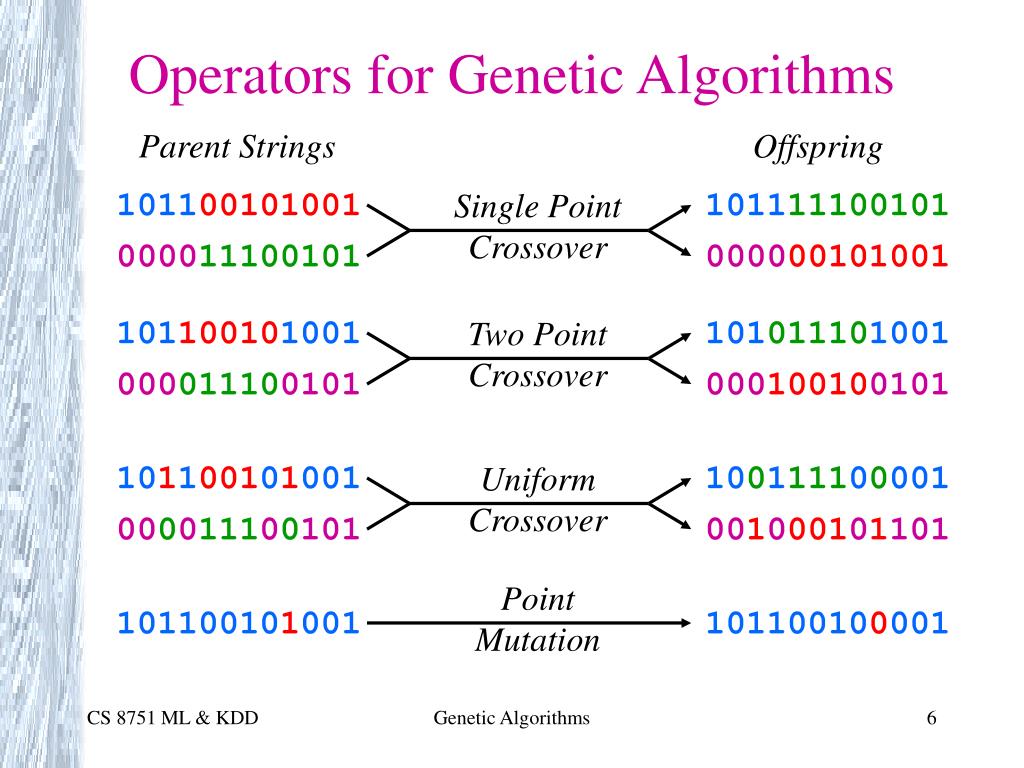 Operators for Genetic Algorithms

Parent Strings

Offspring

101100101001
000011100101

Single Point Crossover

101111100101
000000101001

101100101001
000011100101

Two Point Crossover

101011101001
000100100101

101100101001
000011100101

Uniform Crossover

100111100001
001000101101

101100101001

Point Mutation

101100100001

CS 8751 ML & KDD

Genetic Algorithms

6